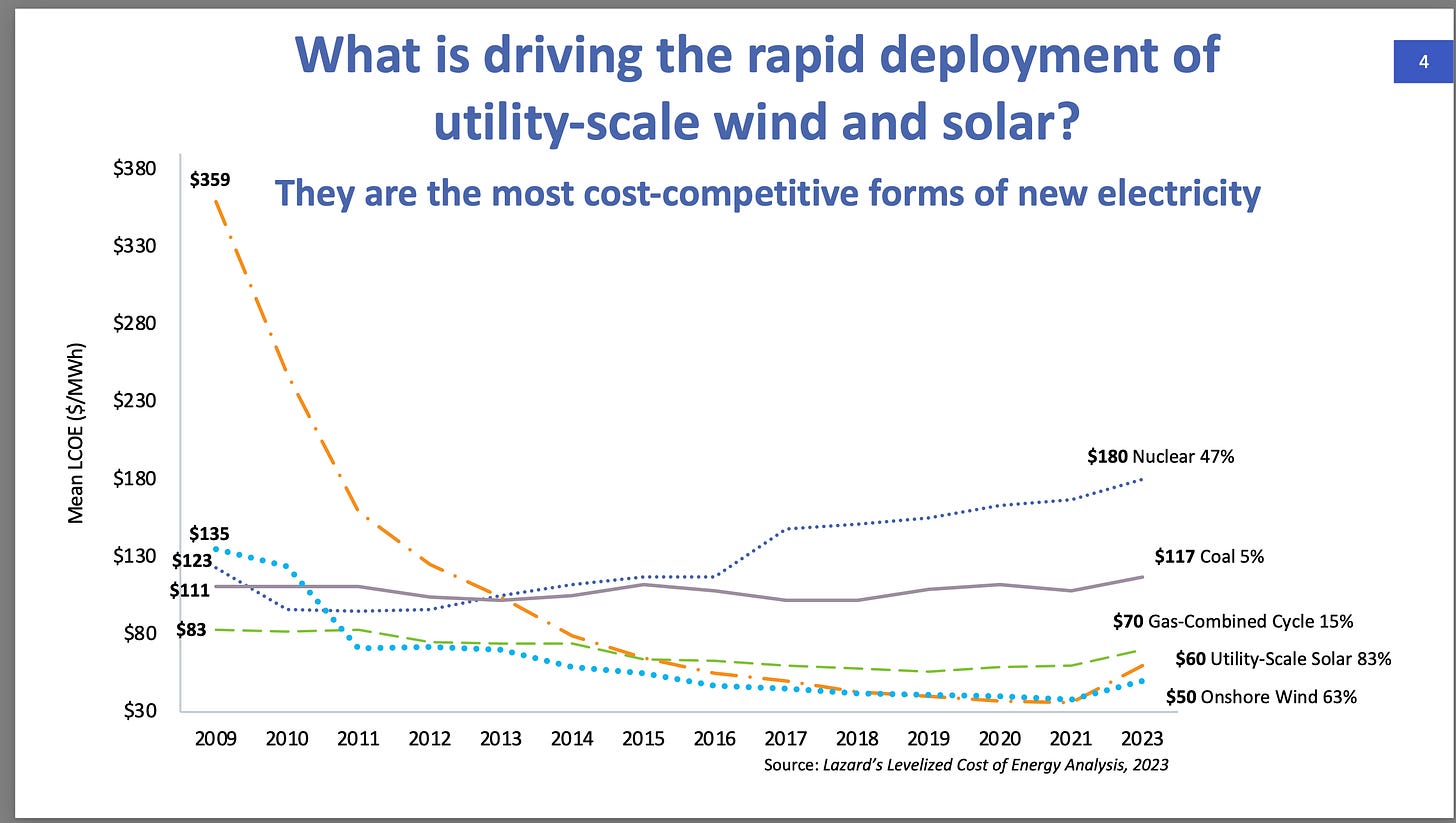 What is driving the rapid deployment of utility-scale wind and solar?

4

They are the most cost-competitive forms of new electricity

Mean LCOE ($/MWh)

$380
$330
$280
$230
$180
$130
$80
$30

$359
$135
$123
$111
$83

$180 Nuclear 47%
$117 Coal 5%
$70 Gas-Combined Cycle 15%
$60 Utility-Scale Solar 83%
$50 Onshore Wind 63%

2009 2010 2011 2012 2013 2014 2015 2016 2017 2018 2019 2020 2021 2023

Source: Lazard's Levelized Cost of Energy Analysis, 2023